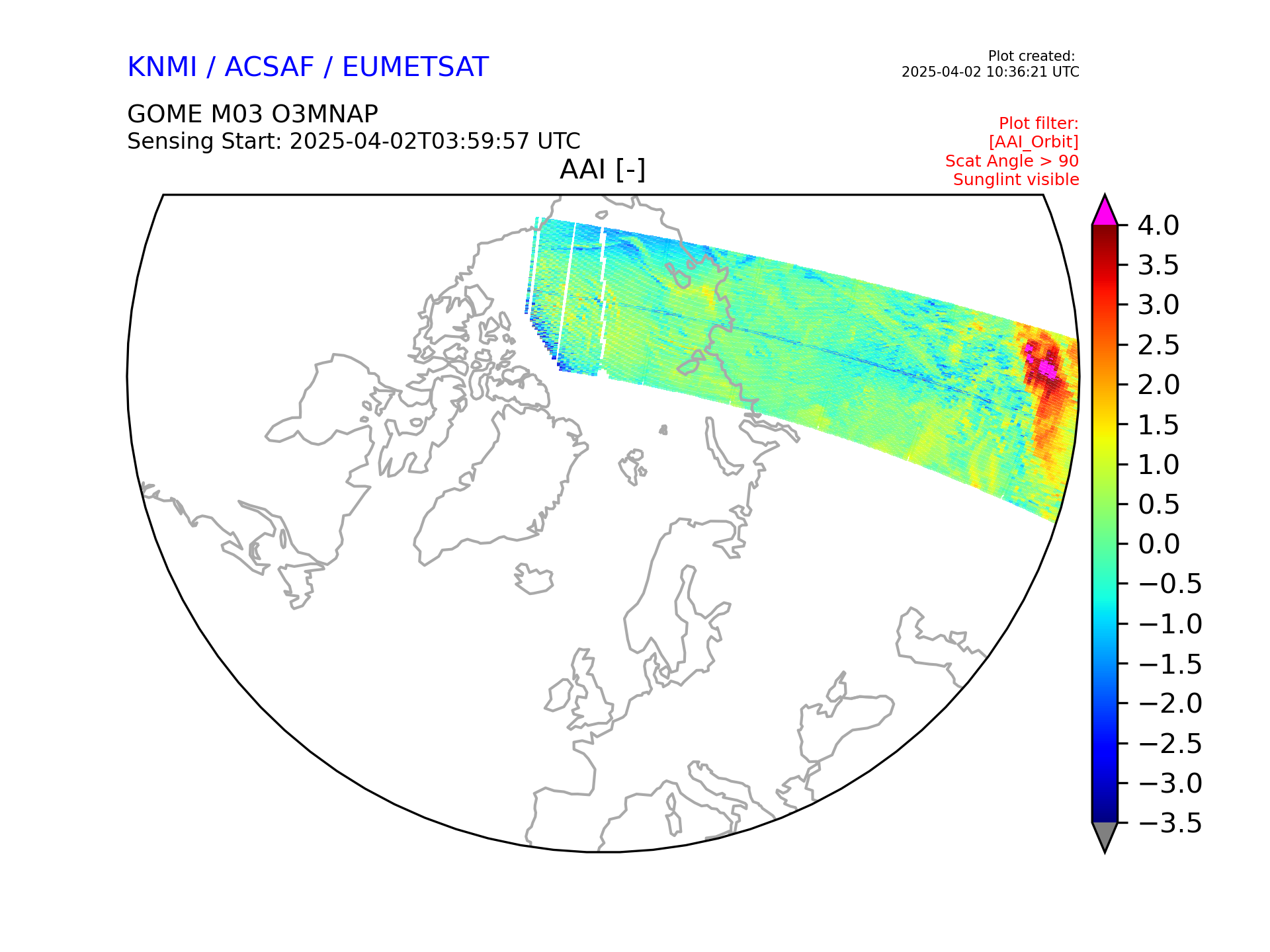 KNMI / ACSAF / EUMETSAT

Plot created:
2025-04-02 10:36:21 UTC

GOME M03 O3MNAP
Sensing Start: 2025-04-02T03:59:57 UTC

Plot filter:
[AAI_Orbit]
Scat Angle > 90
Sunglint visible

AAI [-]

4.0
3.5
3.0
2.5
2.0
1.5
1.0
0.5
0.0
−0.5
−1.0
−1.5
−2.0
−2.5
−3.0
−3.5